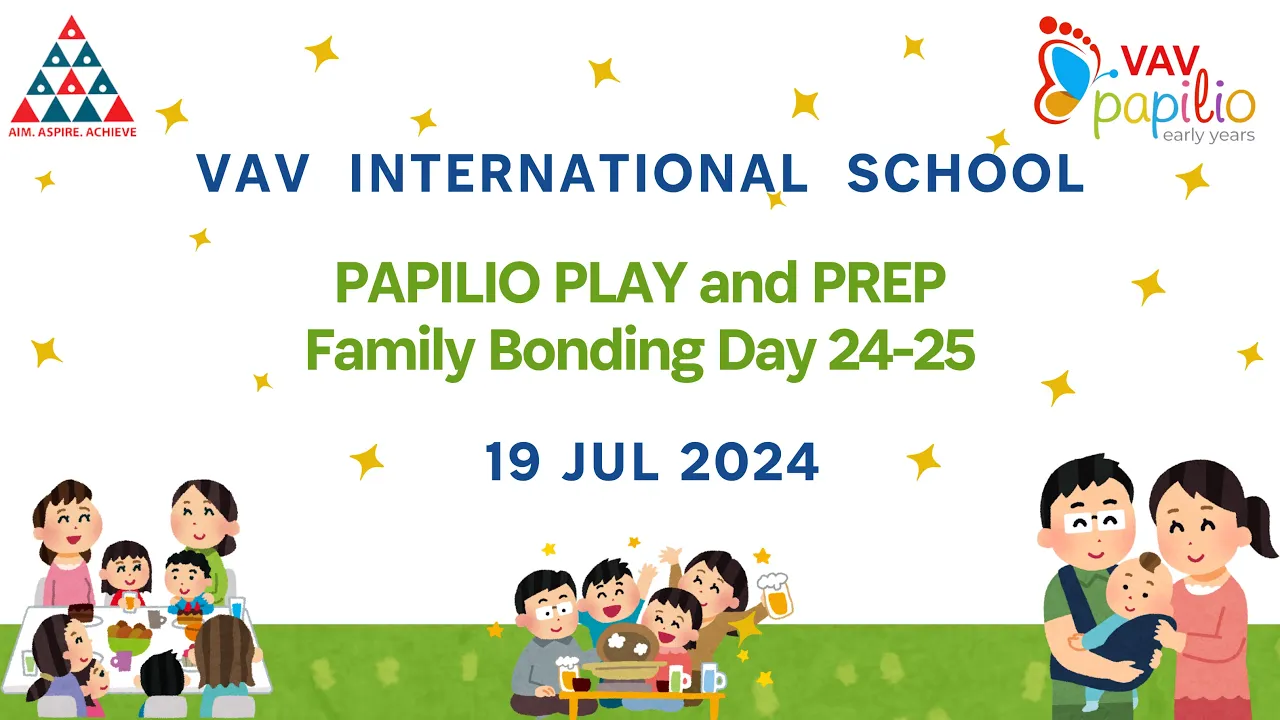 AIM. ASPIRE. ACHIEVE

VAV papilio early years

VAV INTERNATIONAL SCHOOL

PAPILIO PLAY and PREP
Family Bonding Day 24-25

19 JUL 2024